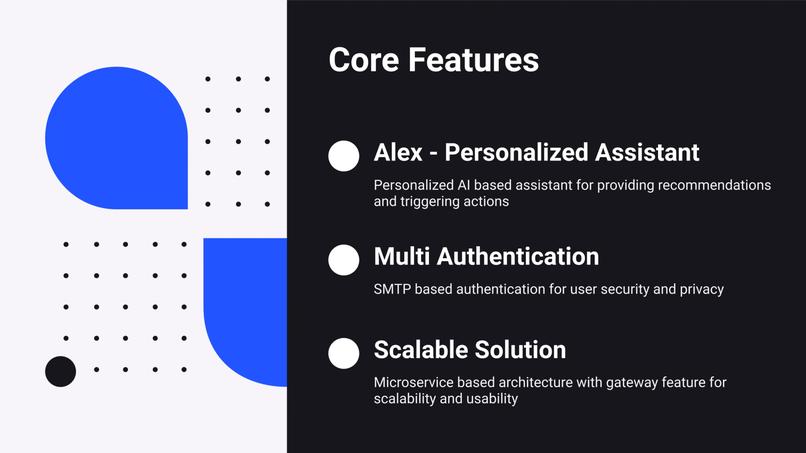 Core Features

Alex - Personalized Assistant

Personalized AI based assistant for providing recommendations and triggering actions

Multi Authentication

SMTP based authentication for user security and privacy

Scalable Solution

Microservice based architecture with gateway feature for scalability and usability